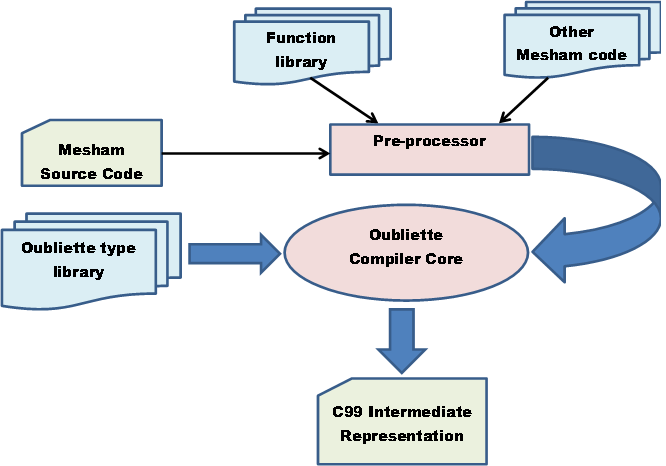 Function library

Other Mesham code

Mesham Source Code

Pre-processor

Oubliette type library

Oubliette Compiler Core

C99 Intermediate Representation